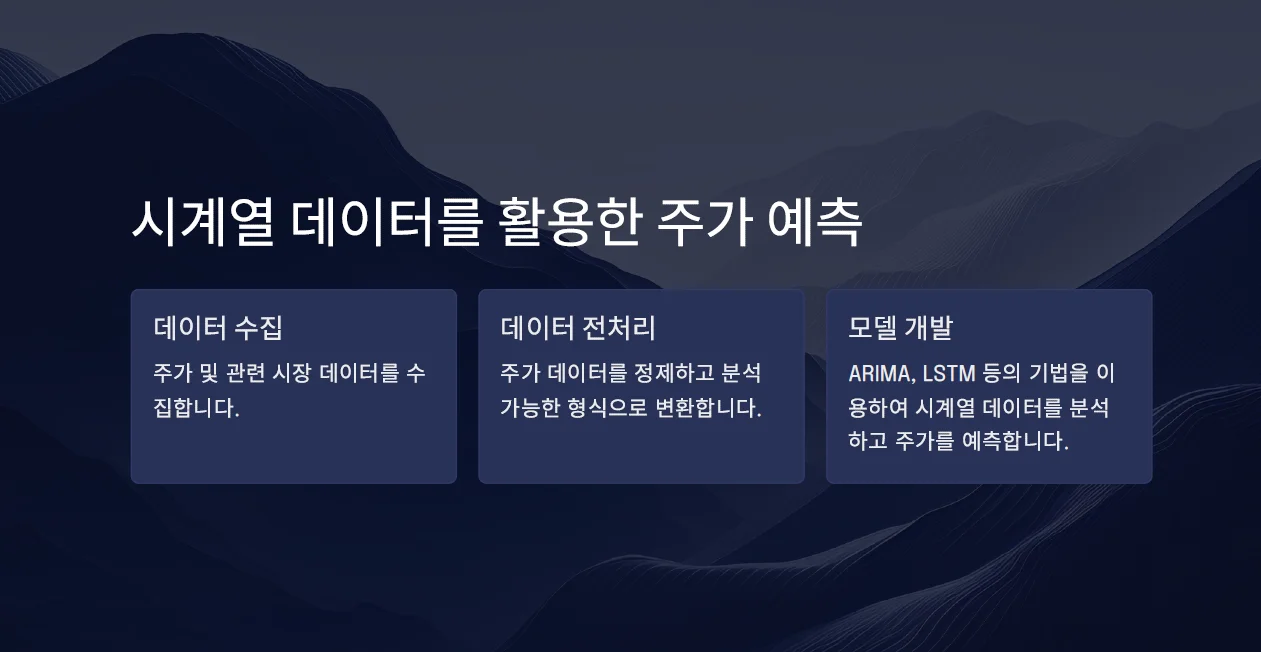 시계열 데이터를 활용한 주가 예측

데이터 수집

주가 및 관련 시장 데이터를 수집합니다.

데이터 전처리

주가 데이터를 정제하고 분석 가능한 형식으로 변환합니다.

모델 개발

ARIMA, LSTM 등의 기법을 이용하여 시계열 데이터를 분석하고 주가를 예측합니다.